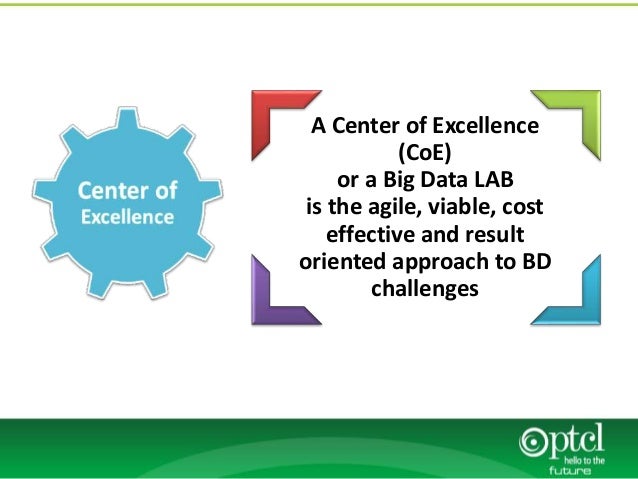 Center of Excellence

A Center of Excellence (CoE) or a Big Data LAB is the agile, viable, cost effective and result oriented approach to BD challenges

ptcl
hello to the future